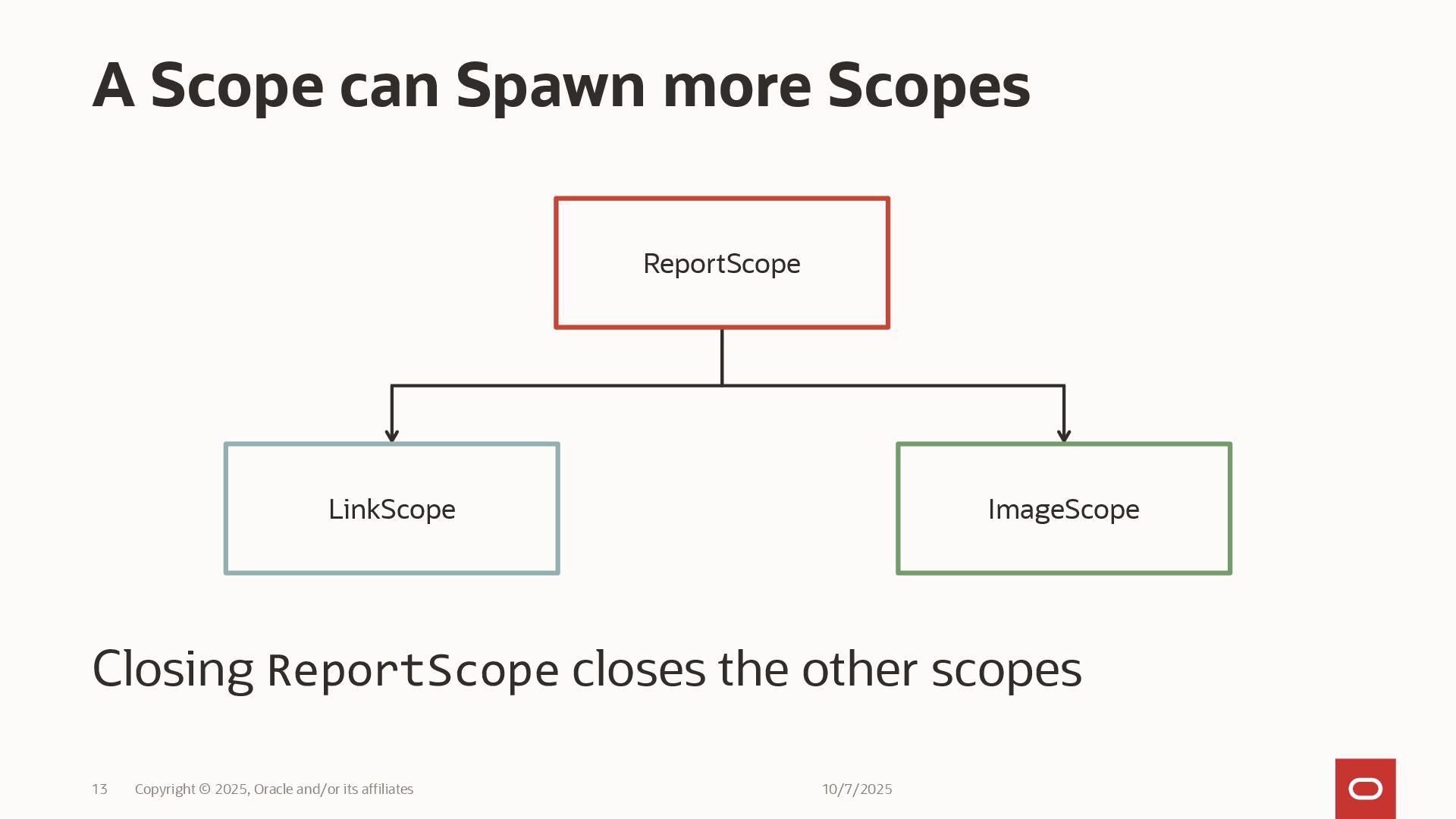 A Scope can Spawn more Scopes

ReportScope

LinkScope

ImageScope

Closing ReportScope closes the other scopes

13 Copyright © 2025, Oracle and/or its affiliates

10/7/2025